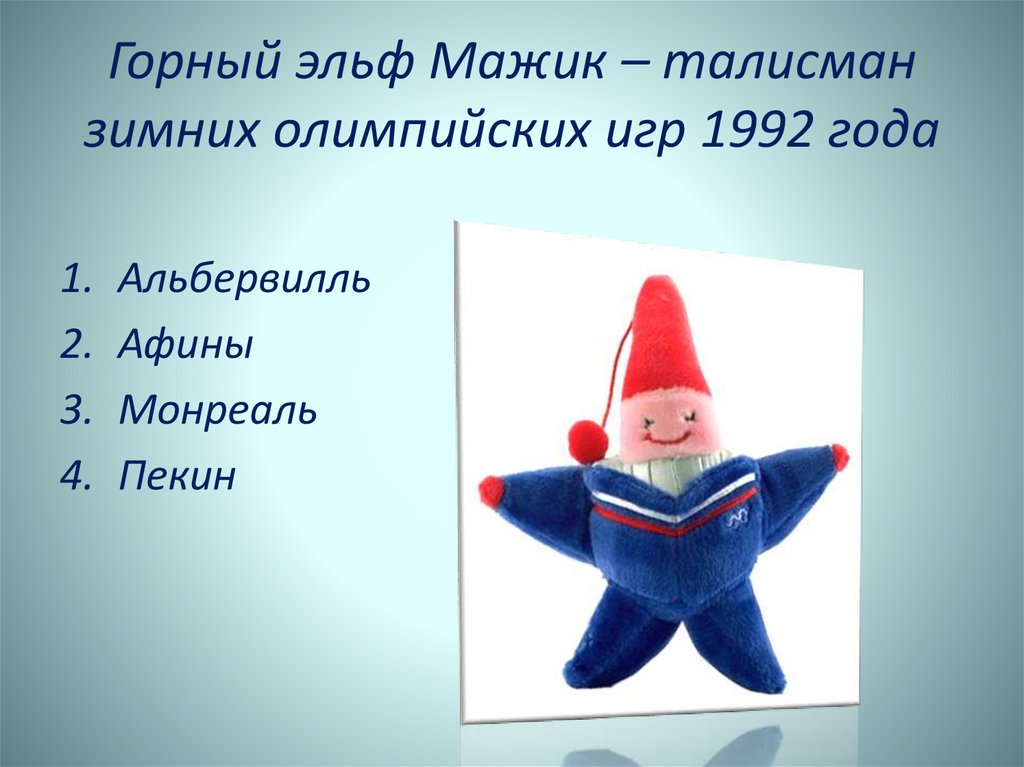 Горный эльф Мажик – талисман зимних олимпийских игр 1992 года

1. Альбервилль
2. Афины
3. Монреаль
4. Пекин